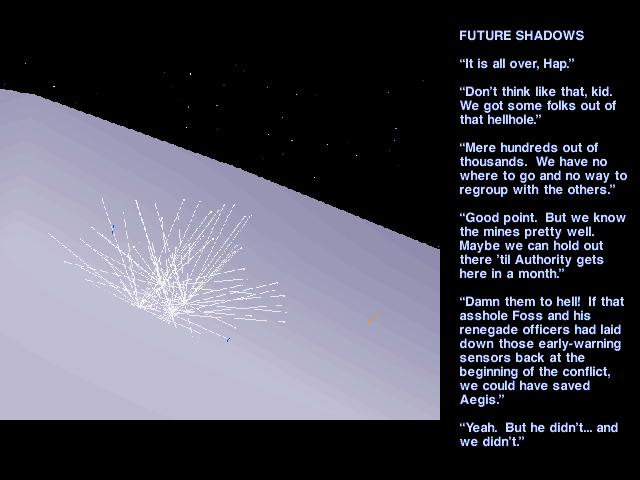 FUTURE SHADOWS

“It is all over, Hap.”

“Don’t think like that, kid. We got some folks out of that hellhole.”

“Mere hundreds out of thousands. We have no where to go and no way to regroup with the others.”

“Good point. But we know the mines pretty well. Maybe we can hold out there ’til Authority gets here in a month.”

“Damn them to hell! If that asshole Foss and his renegade officers had laid down those early-warning sensors back at the beginning of the conflict, we could have saved Aegis.”

“Yeah. But he didn’t... and we didn’t.”